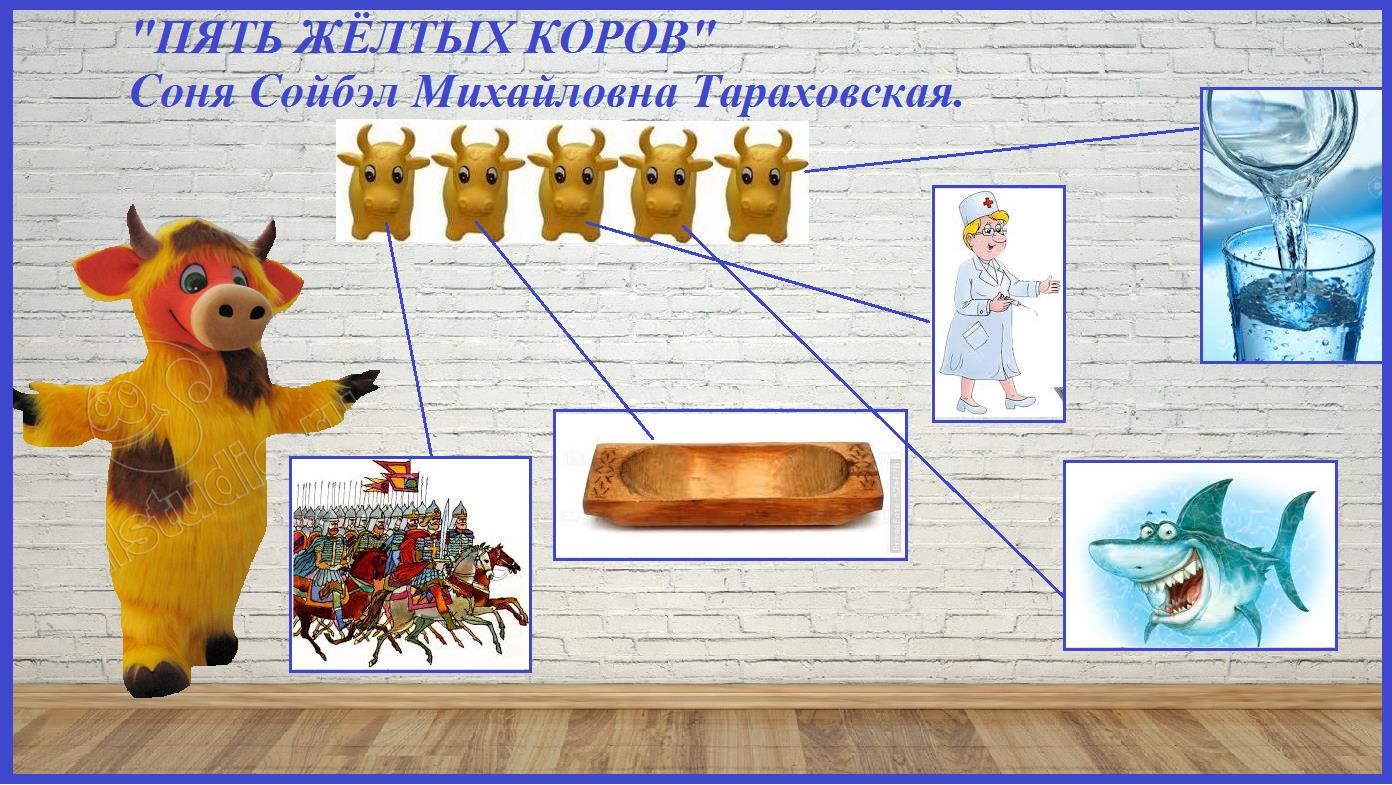 "ПЯТЬ ЖЁЛТЫХ КОРОВ"
Соня Сойбэл Михайловна Тараховская.

studio